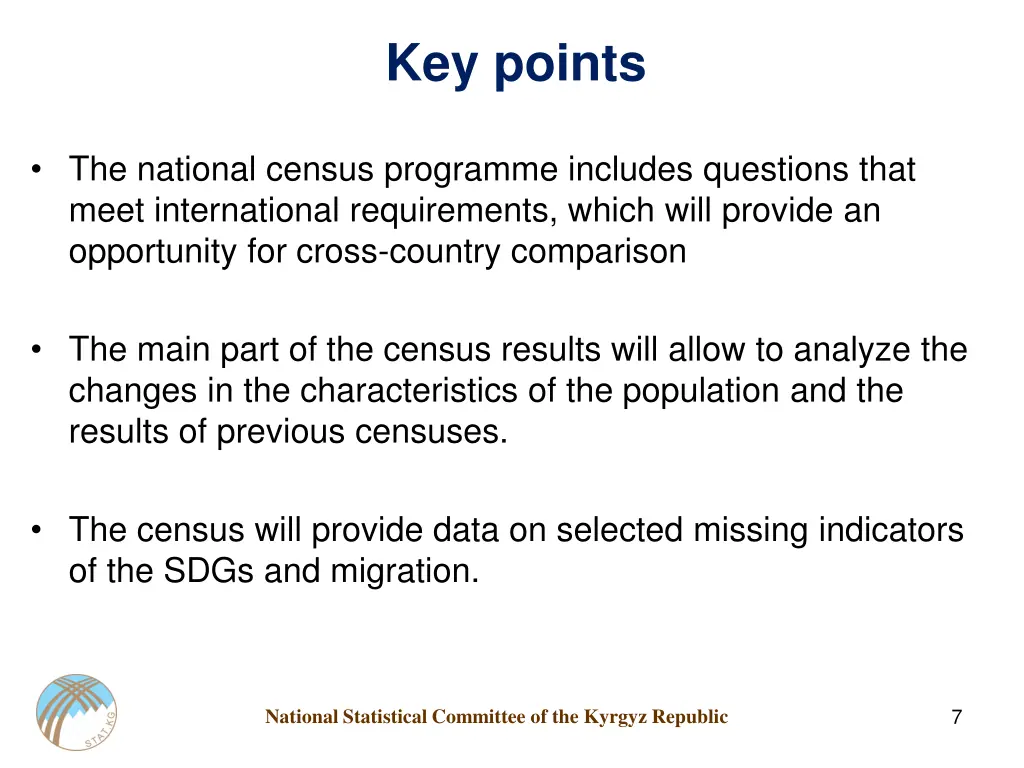 Key points

• The national census programme includes questions that meet international requirements, which will provide an opportunity for cross-country comparison

• The main part of the census results will allow to analyze the changes in the characteristics of the population and the results of previous censuses.

• The census will provide data on selected missing indicators of the SDGs and migration.

STAT.KG

National Statistical Committee of the Kyrgyz Republic

7